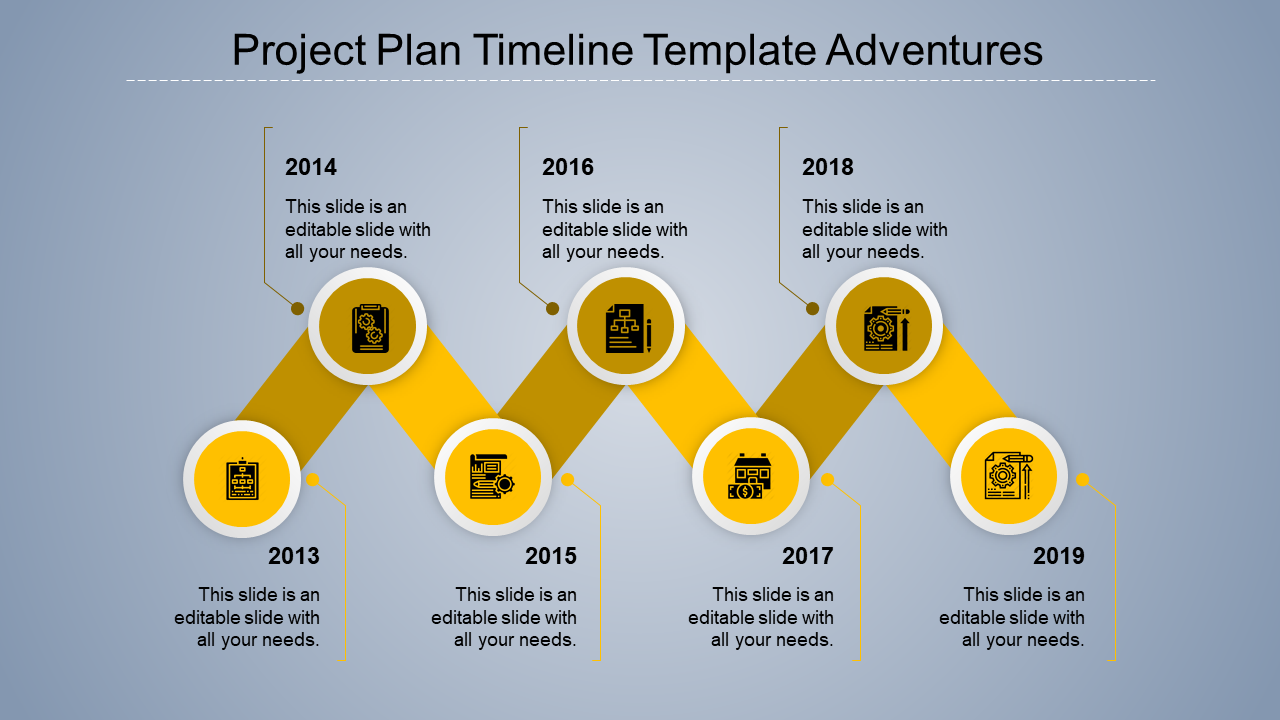 Project Plan Timeline Template Adventures

2014
This slide is an editable slide with all your needs.

2016
This slide is an editable slide with all your needs.

2018
This slide is an editable slide with all your needs.

2013
This slide is an editable slide with all your needs.

2015
This slide is an editable slide with all your needs.

2017
This slide is an editable slide with all your needs.

2019
This slide is an editable slide with all your needs.